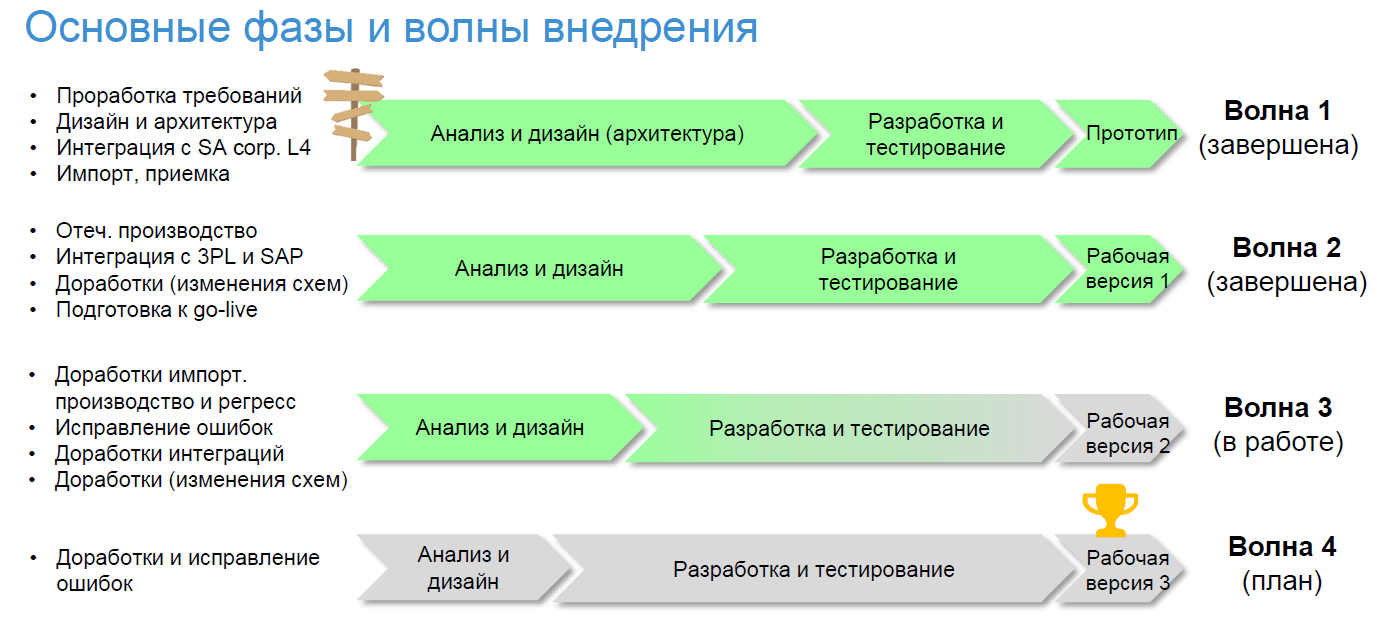 Основные фазы и волны внедрения

• Проработка требований
• Дизайн и архитектура
• Интеграция с SA corp. L4
• Импорт, приемка

Анализ и дизайн (архитектура)
Разработка и тестирование
Прототип
Волна 1 (завершена)

• Отеч. производство
• Интеграция с 3PL и SAP
• Доработки (изменения схем)
• Подготовка к go-live

Анализ и дизайн
Разработка и тестирование
Рабочая версия 1
Волна 2 (завершена)

• Доработки импорт. производство и регресс
• Исправление ошибок
• Доработки интеграций
• Доработки (изменения схем)

Анализ и дизайн
Разработка и тестирование
Рабочая версия 2
Волна 3 (в работе)

• Доработки и исправление ошибок

Анализ и дизайн
Разработка и тестирование
Рабочая версия 3
Волна 4 (план)